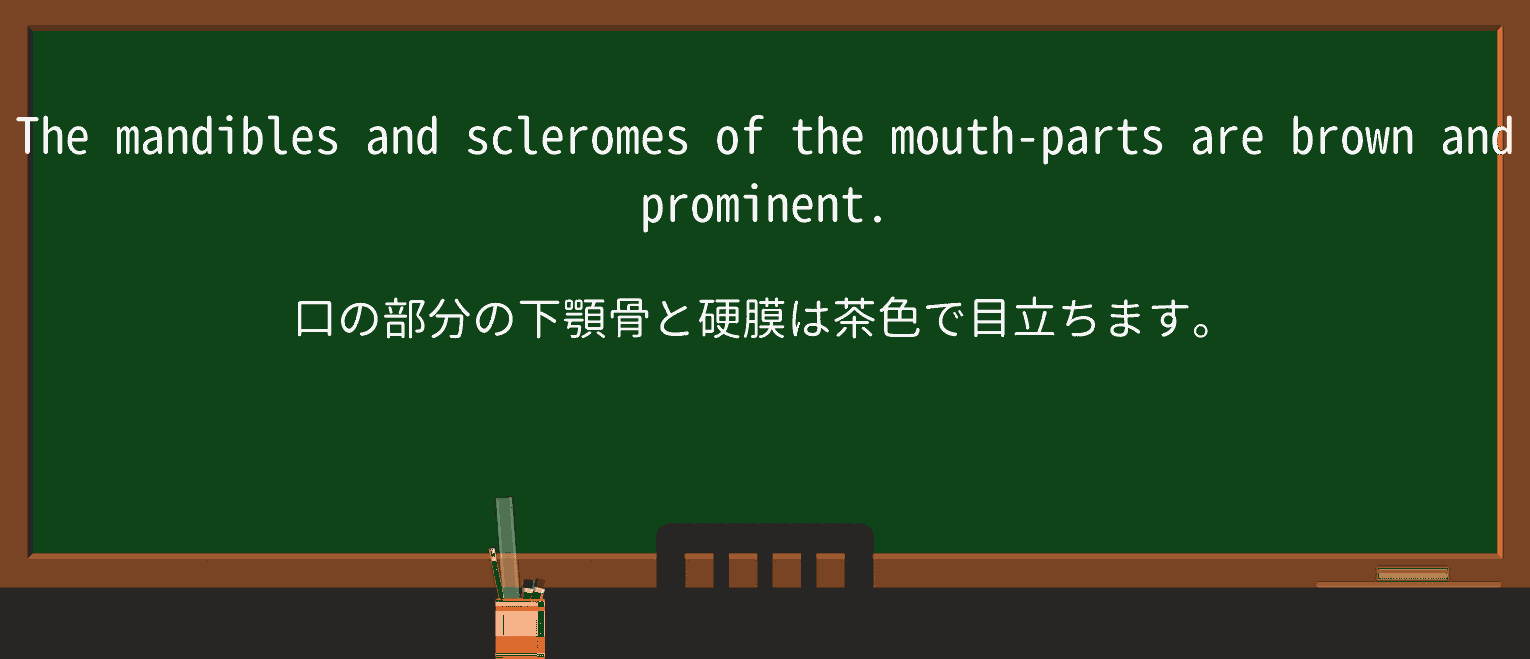 The mandibles and scleromes of the mouth-parts are brown and prominent.

口の部分の下顎骨と硬膜は茶色で目立ちます。